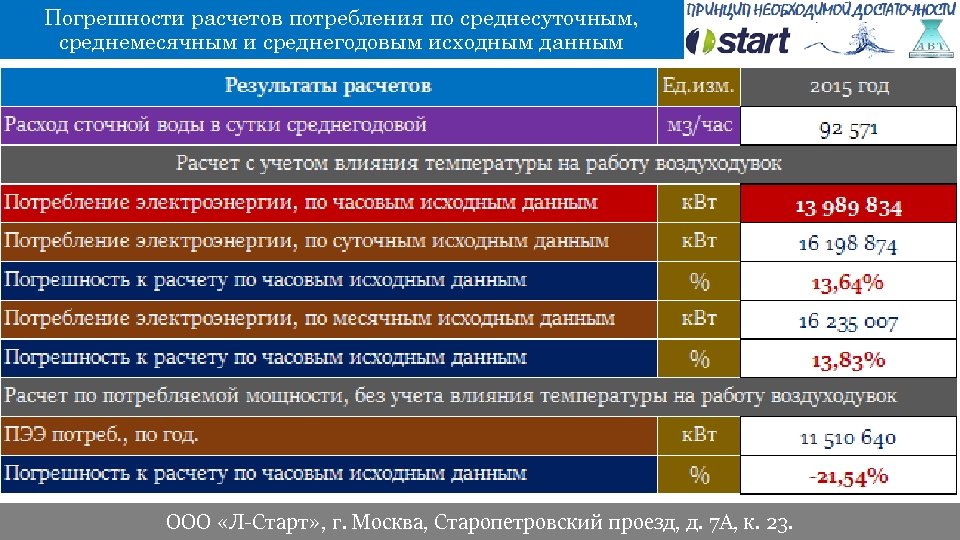 Погрешности расчетов потребления по среднесуточным, среднемесячным и среднегодовым исходным данным

ПРИНЦИП НЕОБХОДИМОЙ ДОСТАТОЧНОСТИ

start

АВТ

| Результаты расчетов | Ед.изм. | 2015 год |
|---|---|---|
| Расход сточной воды в сутки среднегодовой | м3/час | 92 571 |
| Расчет с учетом влияния температуры на работу воздуходувок | | |
| Потребление электроэнергии, по часовым исходным данным | кВт | 13 989 834 |
| Потребление электроэнергии, по суточным исходным данным | кВт | 16 198 874 |
| Погрешность к расчету по часовым исходным данным | % | 13,64% |
| Потребление электроэнергии, по месячным исходным данным | кВт | 16 235 007 |
| Погрешность к расчету по часовым исходным данным | % | 13,83% |
| Расчет по потребляемой мощности, без учета влияния температуры на работу воздуходувок | | |
| ПЭЭ потреб., по год. | кВт | 11 510 640 |
| Погрешность к расчету по часовым исходным данным | % | -21,54% |

ООО «Л-Старт», г. Москва, Старопетровский проезд, д. 7А, к. 23.